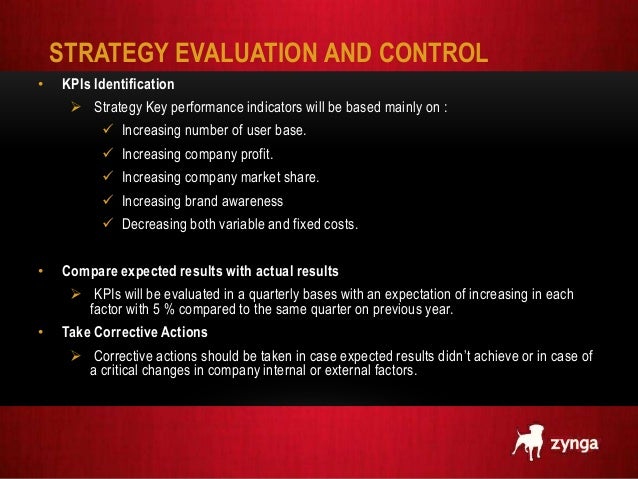 STRATEGY EVALUATION AND CONTROL

• KPIs Identification

➢ Strategy Key performance indicators will be based mainly on :

✓ Increasing number of user base.

✓ Increasing company profit.

✓ Increasing company market share.

✓ Increasing brand awareness

✓ Decreasing both variable and fixed costs.

• Compare expected results with actual results

➢ KPIs will be evaluated in a quarterly bases with an expectation of increasing in each factor with 5 % compared to the same quarter on previous year.

• Take Corrective Actions

➢ Corrective actions should be taken in case expected results didn't achieve or in case of a critical changes in company internal or external factors.

zynga